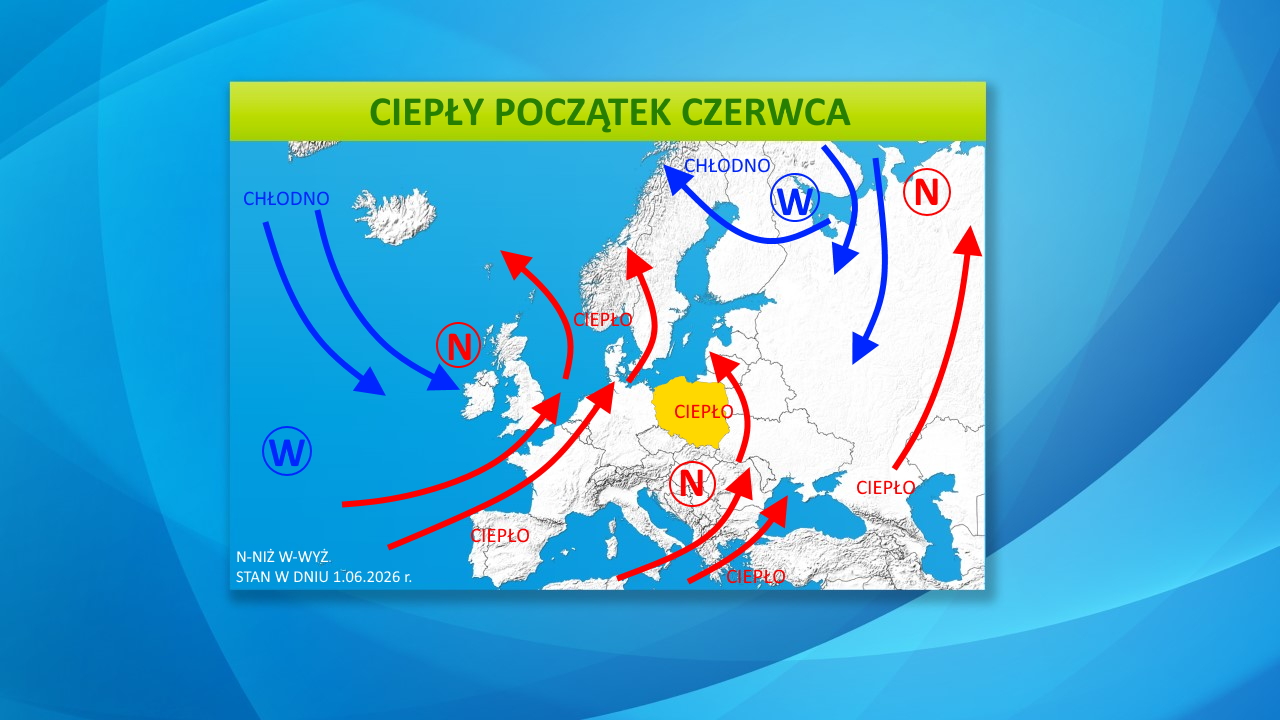 CIEPŁY POCZĄTEK CZERWCA

CHŁODNO

CHŁODNO

W

N

N

CIEPŁO

CIEPŁO

W

N

CIEPŁO

CIEPŁO

CIEPŁO

N-NIŻ W-WYŻ.
STAN W DNIU 1.06.2026 r.